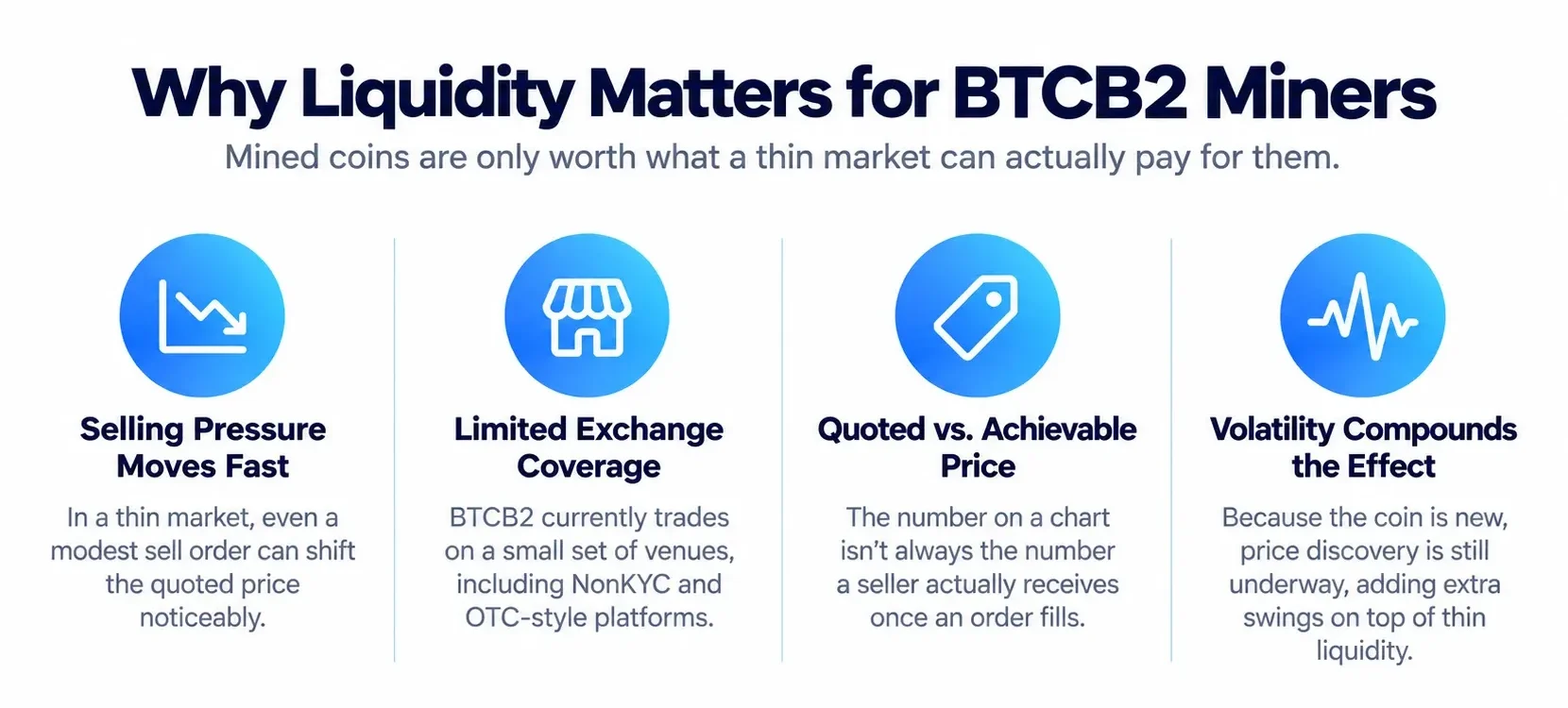 Why Liquidity Matters for BTCB2 Miners

Mined coins are only worth what a thin market can actually pay for them.

Selling Pressure Moves Fast

In a thin market, even a modest sell order can shift the quoted price noticeably.

Limited Exchange Coverage

BTCB2 currently trades on a small set of venues, including NonKYC and OTC-style platforms.

Quoted vs. Achievable Price

The number on a chart isn't always the number a seller actually receives once an order fills.

Volatility Compounds the Effect

Because the coin is new, price discovery is still underway, adding extra swings on top of thin liquidity.